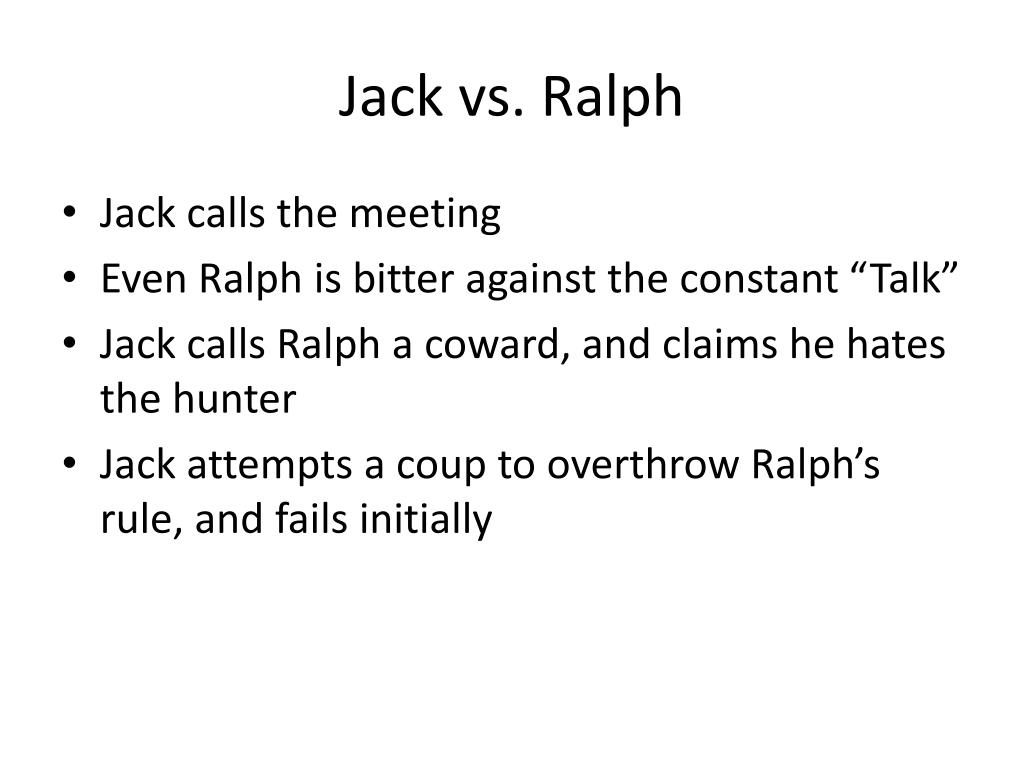 Jack vs. Ralph

• Jack calls the meeting
• Even Ralph is bitter against the constant “Talk”
• Jack calls Ralph a coward, and claims he hates the hunter
• Jack attempts a coup to overthrow Ralph’s rule, and fails initially